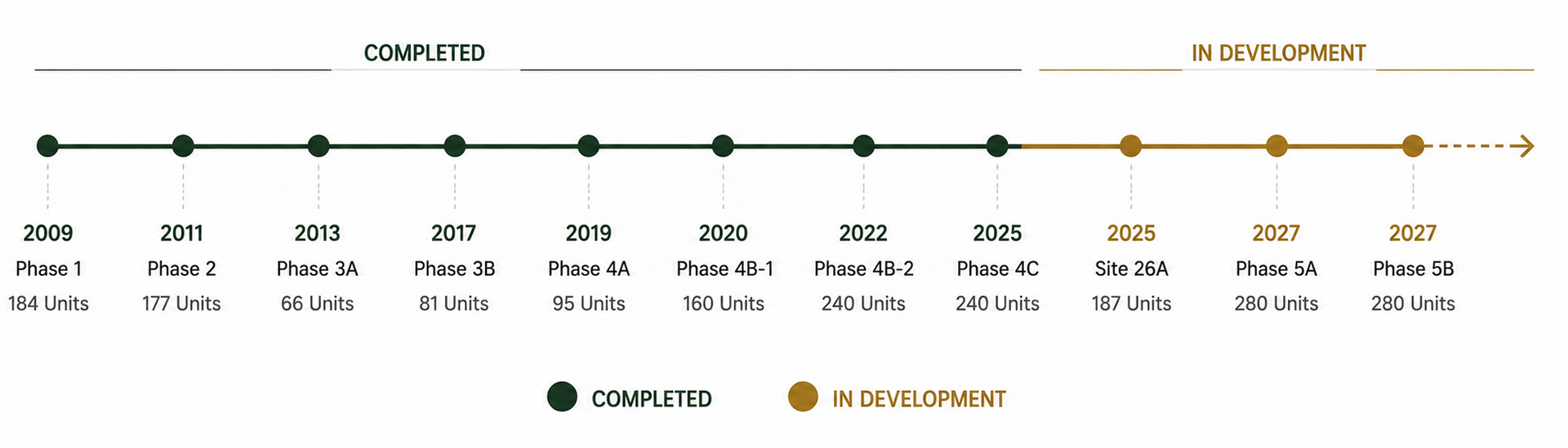 COMPLETED

IN DEVELOPMENT

2009
Phase 1
184 Units

2011
Phase 2
177 Units

2013
Phase 3A
66 Units

2017
Phase 3B
81 Units

2019
Phase 4A
95 Units

2020
Phase 4B-1
160 Units

2022
Phase 4B-2
240 Units

2025
Phase 4C
240 Units

2025
Site 26A
187 Units

2027
Phase 5A
280 Units

2027
Phase 5B
280 Units

COMPLETED

IN DEVELOPMENT